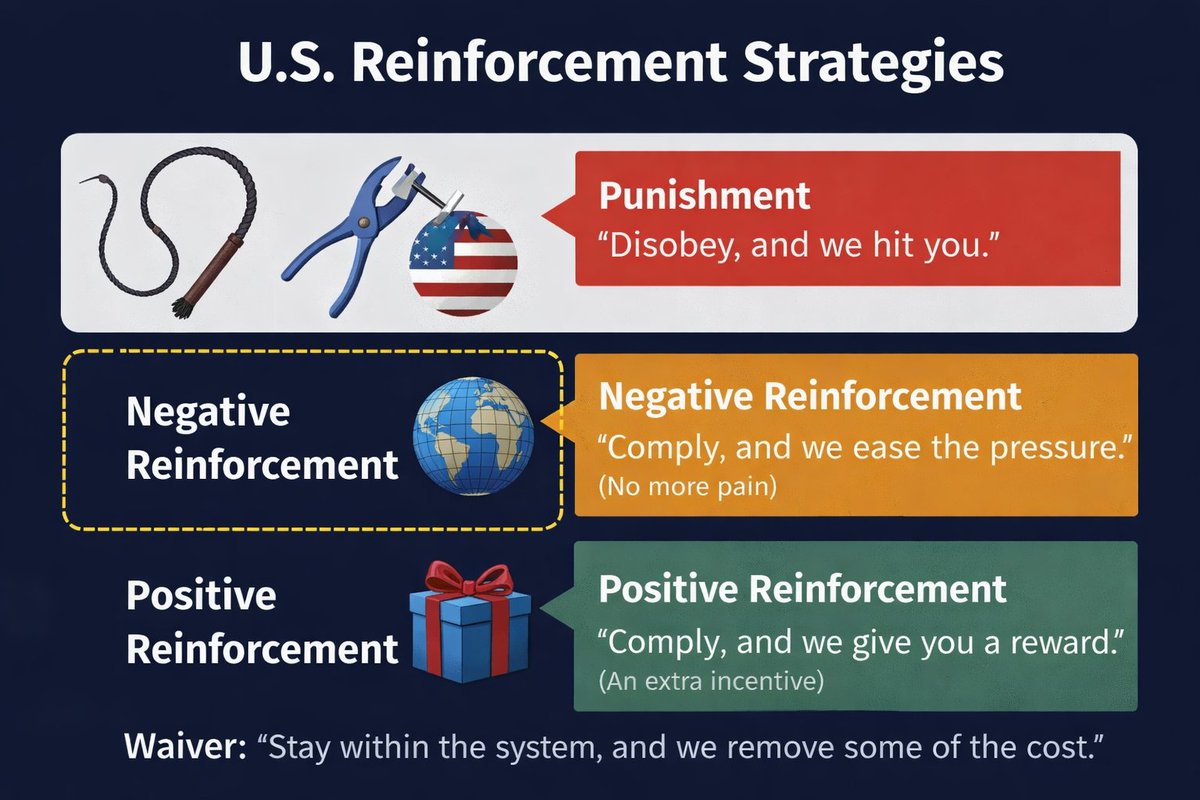 U.S. Reinforcement Strategies

Punishment
“Disobey, and we hit you.”

Negative Reinforcement

Negative Reinforcement
“Comply, and we ease the pressure.”
(No more pain)

Positive Reinforcement

Positive Reinforcement
“Comply, and we give you a reward.”
(An extra incentive)

Waiver: “Stay within the system, and we remove some of the cost.”